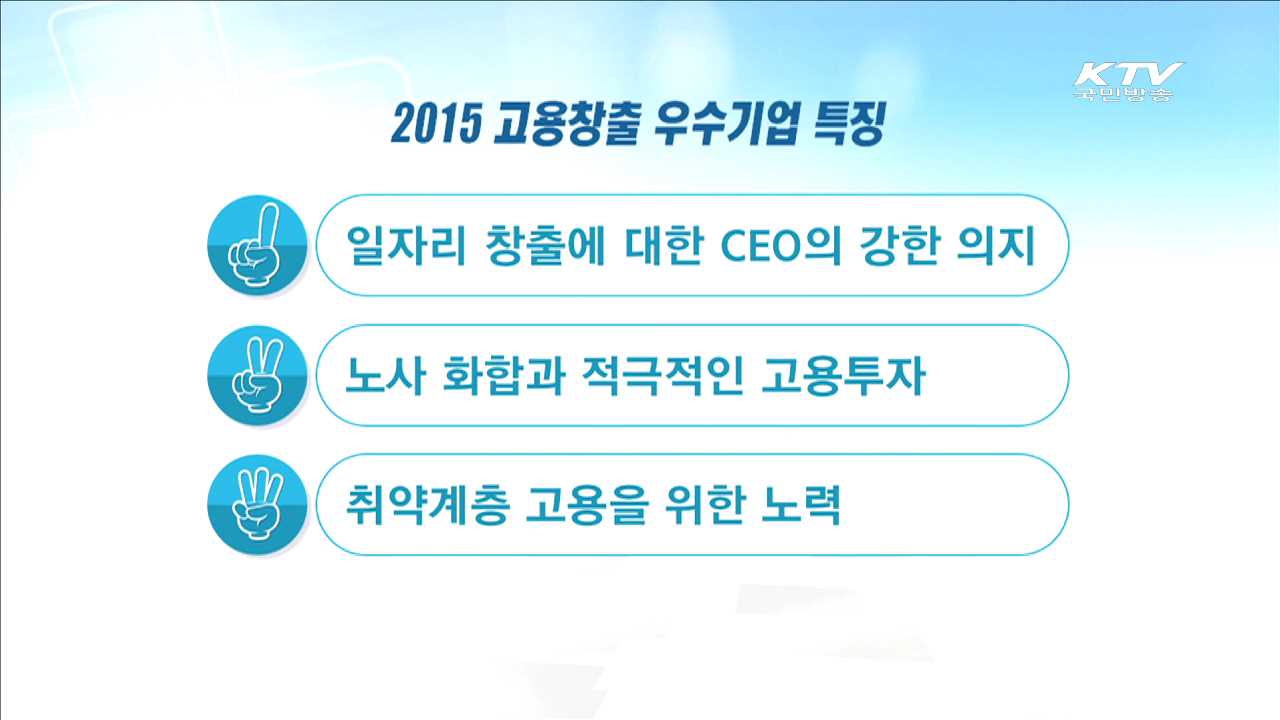 KTV
국민방송

2015 고용창출 우수기업 특징

일자리 창출에 대한 CEO의 강한 의지

노사 화합과 적극적인 고용투자

취약계층 고용을 위한 노력